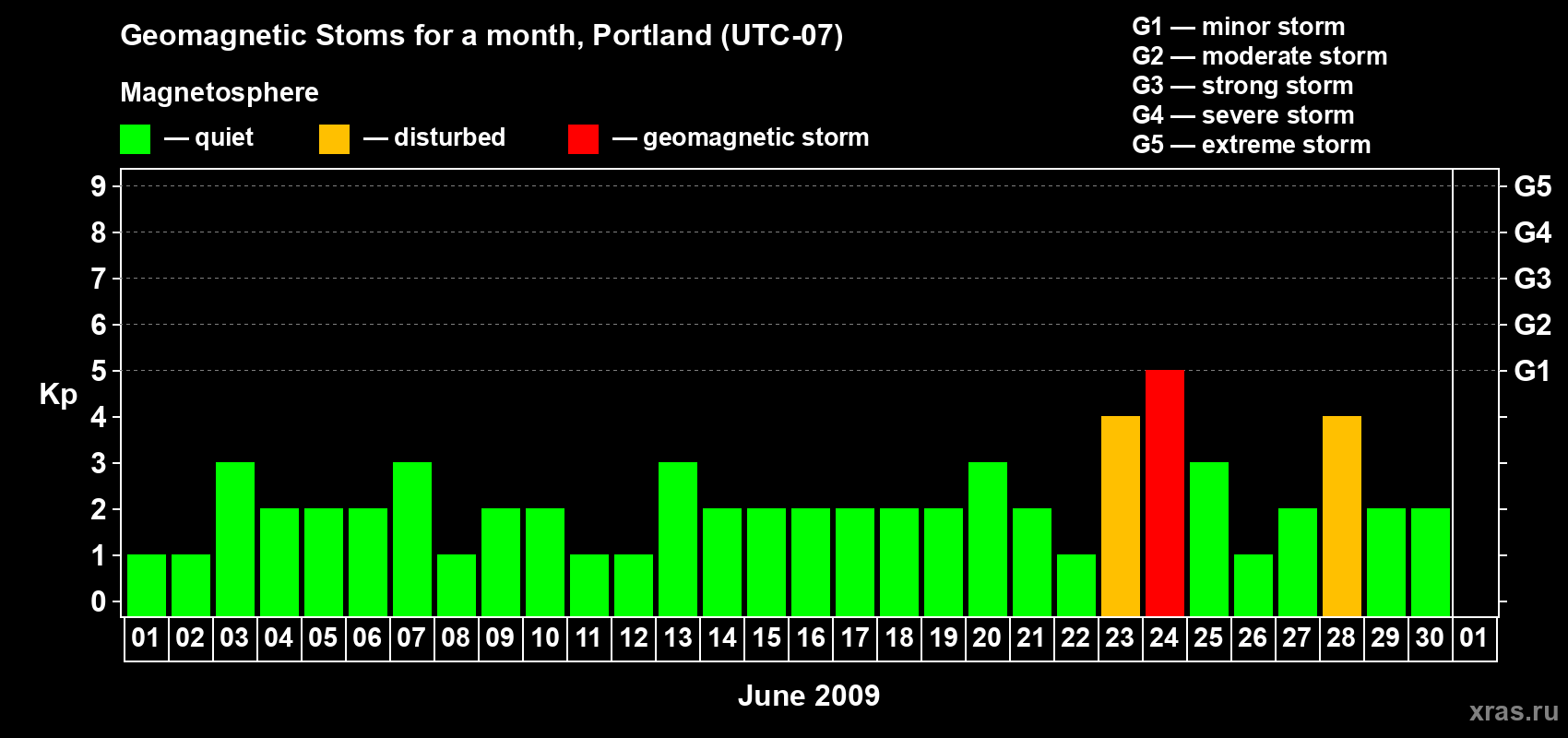 Geomagnetic Stoms for a month, Portland (UTC-07)

Magnetosphere

— quiet — disturbed — geomagnetic storm

G1 — minor storm
G2 — moderate storm
G3 — strong storm
G4 — severe storm
G5 — extreme storm

Kp

9 8 7 6 5 4 3 2 1 0

G5 G4 G3 G2 G1

01 02 03 04 05 06 07 08 09 10 11 12 13 14 15 16 17 18 19 20 21 22 23 24 25 26 27 28 29 30 01

June 2009

xras.ru